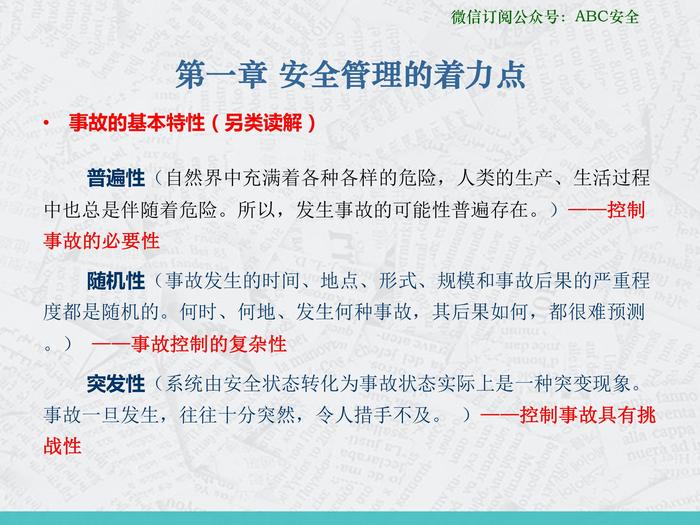 微信订阅公众号：ABC安全

第一章 安全管理的着力点

• 事故的基本特性（另类读解）

普遍性（自然界中充满着各种各样的危险，人类的生产、生活过程中也总是伴随着危险。所以，发生事故的可能性普遍存在。）——控制事故的必要性

随机性（事故发生的时间、地点、形式、规模和事故后果的严重程度都是随机的。何时、何地、发生何种事故，其后果如何，都很难预测。） ——事故控制的复杂性

突发性（系统由安全状态转化为事故状态实际上是一种突变现象。事故一旦发生，往往十分突然，令人措手不及。 ）——控制事故具有挑战性